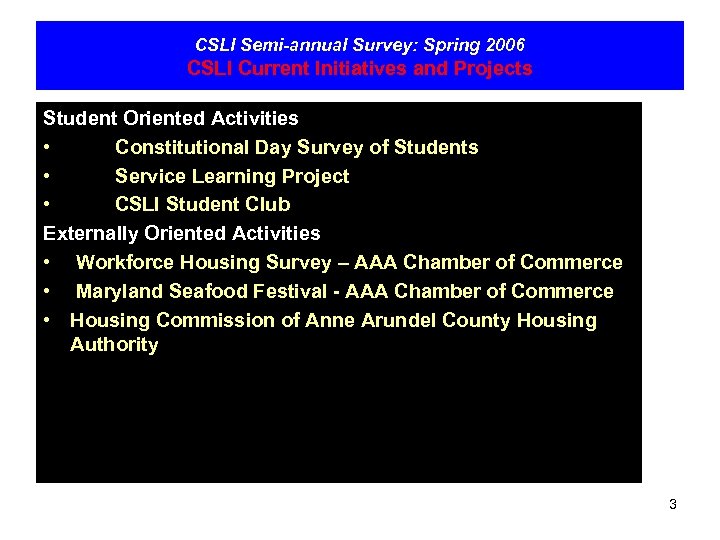 CSLI Semi-annual Survey: Spring 2006
CSLI Current Initiatives and Projects

Student Oriented Activities
• Constitutional Day Survey of Students
• Service Learning Project
• CSLI Student Club
Externally Oriented Activities
• Workforce Housing Survey – AAA Chamber of Commerce
• Maryland Seafood Festival - AAA Chamber of Commerce
• Housing Commission of Anne Arundel County Housing Authority

3